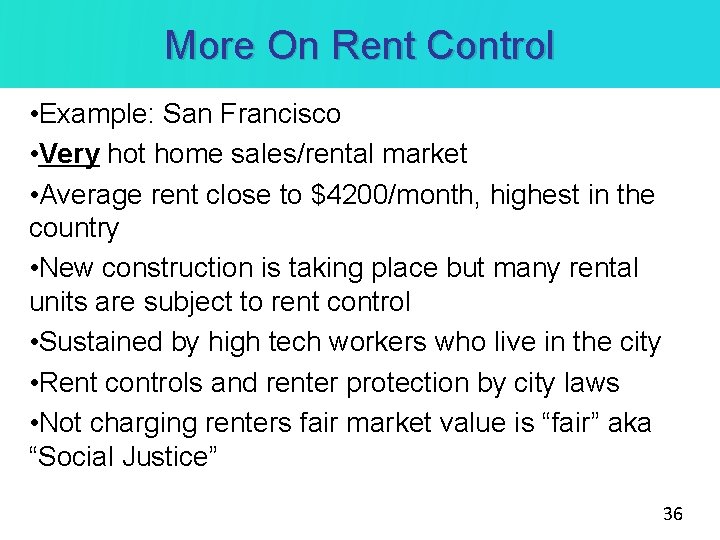 More On Rent Control

•Example: San Francisco

•Very hot home sales/rental market

•Average rent close to \$4200/month, highest in the country

•New construction is taking place but many rental units are subject to rent control

•Sustained by high tech workers who live in the city

•Rent controls and renter protection by city laws

•Not charging renters fair market value is “fair” aka “Social Justice”

36